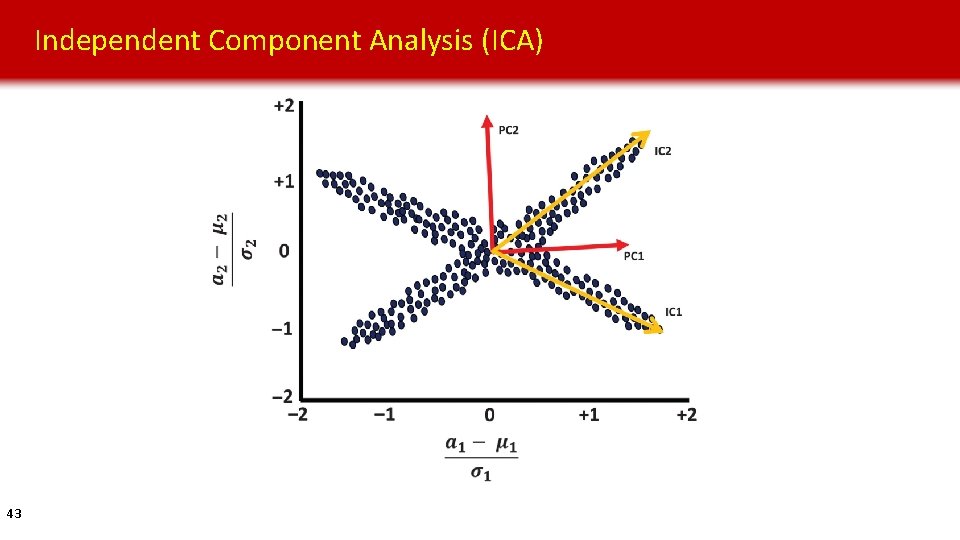 Independent Component Analysis (ICA)

+2
+1
0
−1
−2

$\frac{a_2 - \mu_2}{\sigma_2}$

PC2
IC2
PC1
IC1

−2
−1
0
+1
+2

$\frac{a_1 - \mu_1}{\sigma_1}$

43